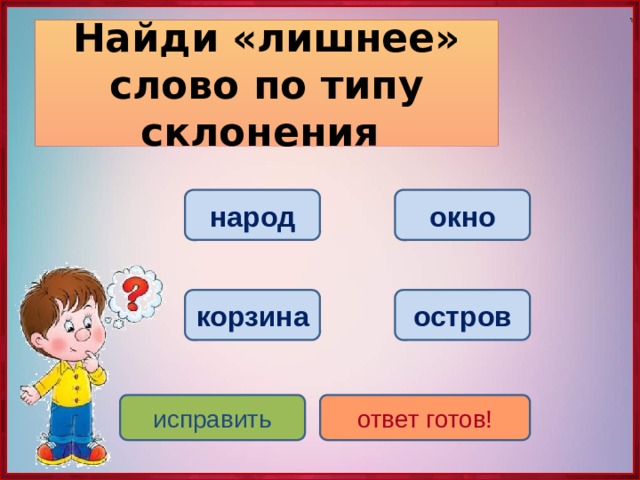 Найди «лишнее» слово по типу склонения

народ

окно

корзина

остров

?

исправить

ответ готов!